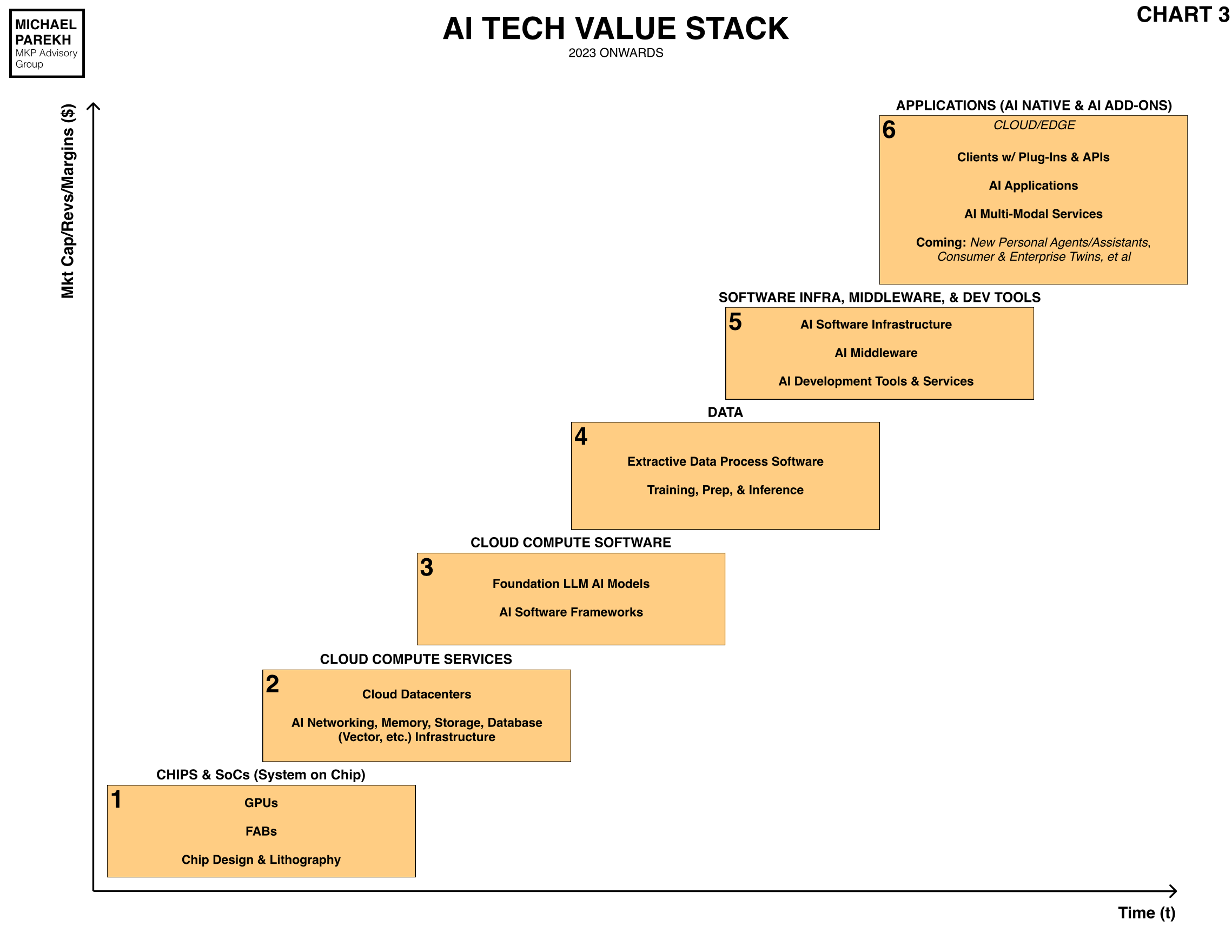 MICHAEL
PAREKH
MKP Advisory Group

AI TECH VALUE STACK
2023 ONWARDS

CHART 3

Mkt Cap/Revs/Margins ($)

APPLICATIONS (AI NATIVE & AI ADD-ONS)
6
CLOUD/EDGE
Clients w/ Plug-Ins & APIs
AI Applications
AI Multi-Modal Services
Coming: New Personal Agents/Assistants, Consumer & Enterprise Twins, et al

SOFTWARE INFRA, MIDDLEWARE, & DEV TOOLS
5
AI Software Infrastructure
AI Middleware
AI Development Tools & Services

DATA
4
Extractive Data Process Software
Training, Prep, & Inference

CLOUD COMPUTE SOFTWARE
3
Foundation LLM AI Models
AI Software Frameworks

CLOUD COMPUTE SERVICES
2
Cloud Datacenters
AI Networking, Memory, Storage, Database (Vector, etc.) Infrastructure

CHIPS & SoCs (System on Chip)
1
GPUs
FABs
Chip Design & Lithography

Time (t)